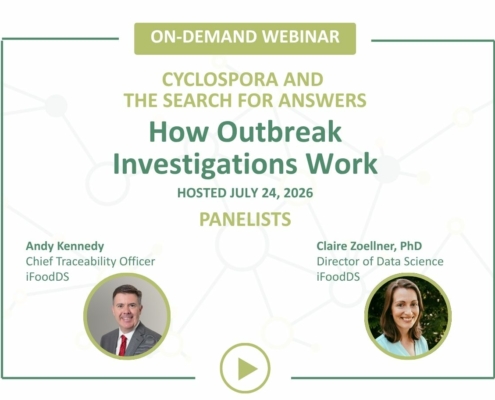 ON-DEMAND WEBINAR

CYCLOSPORA AND THE SEARCH FOR ANSWERS

How Outbreak Investigations Work

HOSTED JULY 24, 2026

PANELISTS

Andy Kennedy
Chief Traceability Officer
iFoodDS

Claire Zoellner, PhD
Director of Data Science
iFoodDS